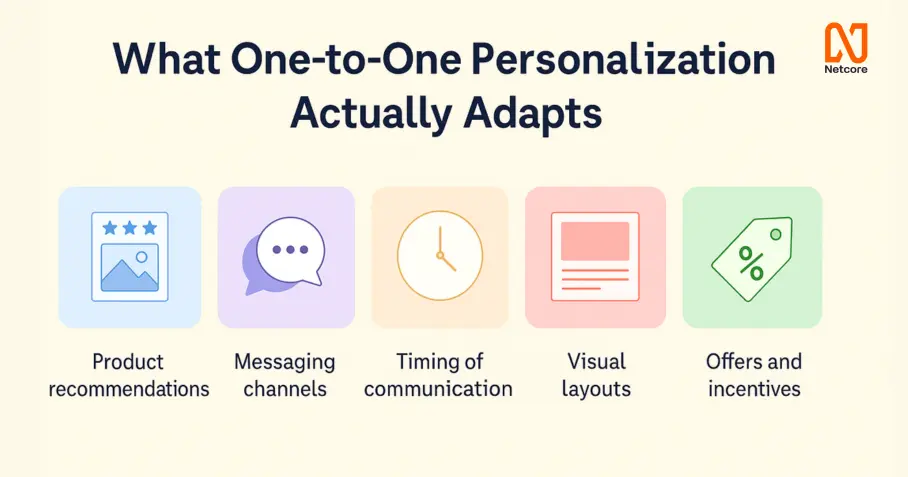 What One-to-One Personalization Actually Adapts

Netcore

%

Product recommendations

Messaging channels

Timing of communication

Visual layouts

Offers and incentives